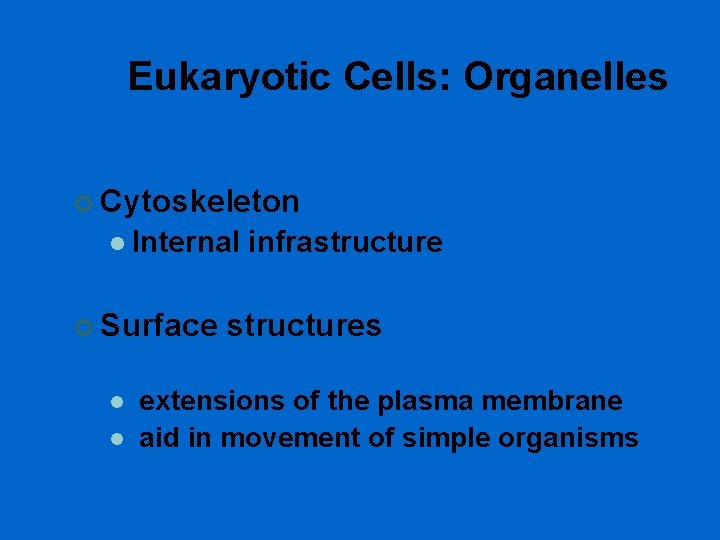 Eukaryotic Cells: Organelles

Cytoskeleton

Internal infrastructure

Surface structures

extensions of the plasma membrane

aid in movement of simple organisms